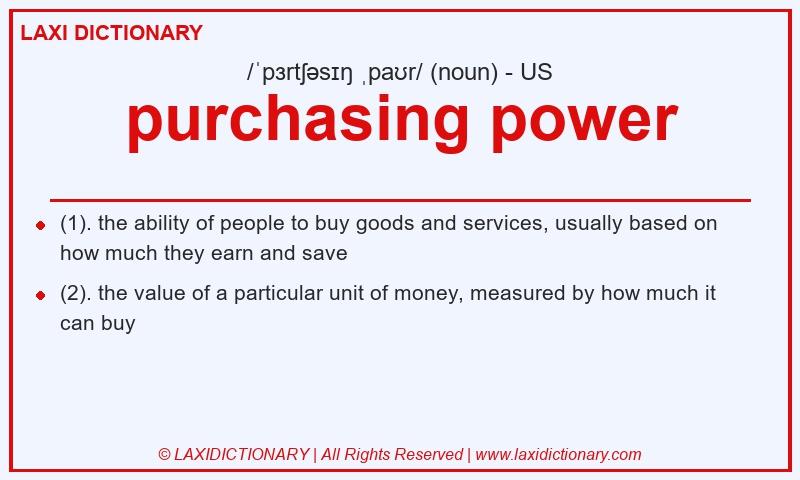 LAXI DICTIONARY

/ˈpɜrtʃəsɪŋ ˌpaʊr/ (noun) - US

purchasing power

(1). the ability of people to buy goods and services, usually based on how much they earn and save

(2). the value of a particular unit of money, measured by how much it can buy

© LAXIDICTIONARY | All Rights Reserved | www.laxidictionary.com